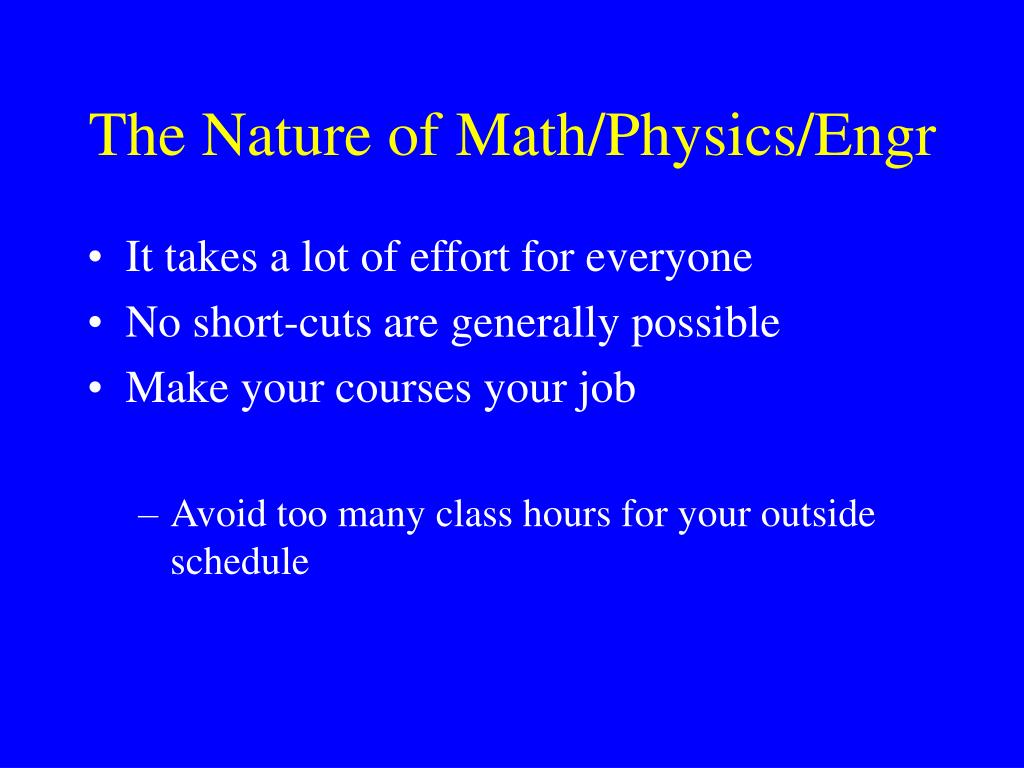 The Nature of Math/Physics/Engr

• It takes a lot of effort for everyone
• No short-cuts are generally possible
• Make your courses your job

– Avoid too many class hours for your outside schedule